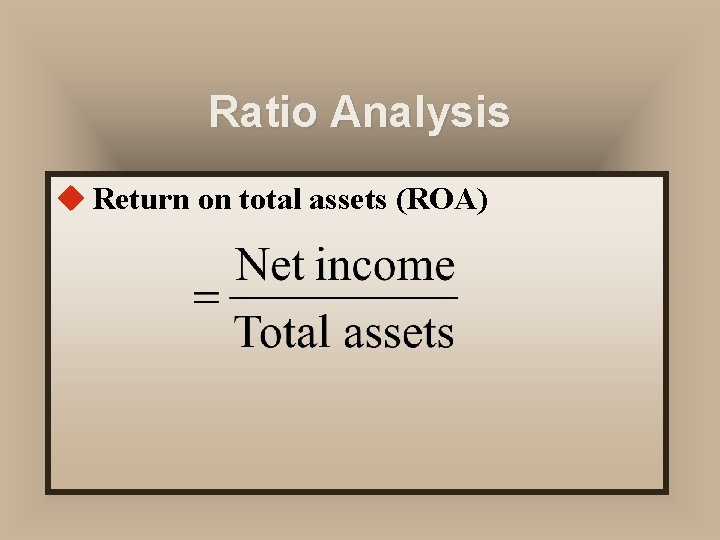 Ratio Analysis

◆ Return on total assets (ROA)

$= \frac{\text{Net income}}{\text{Total assets}}$